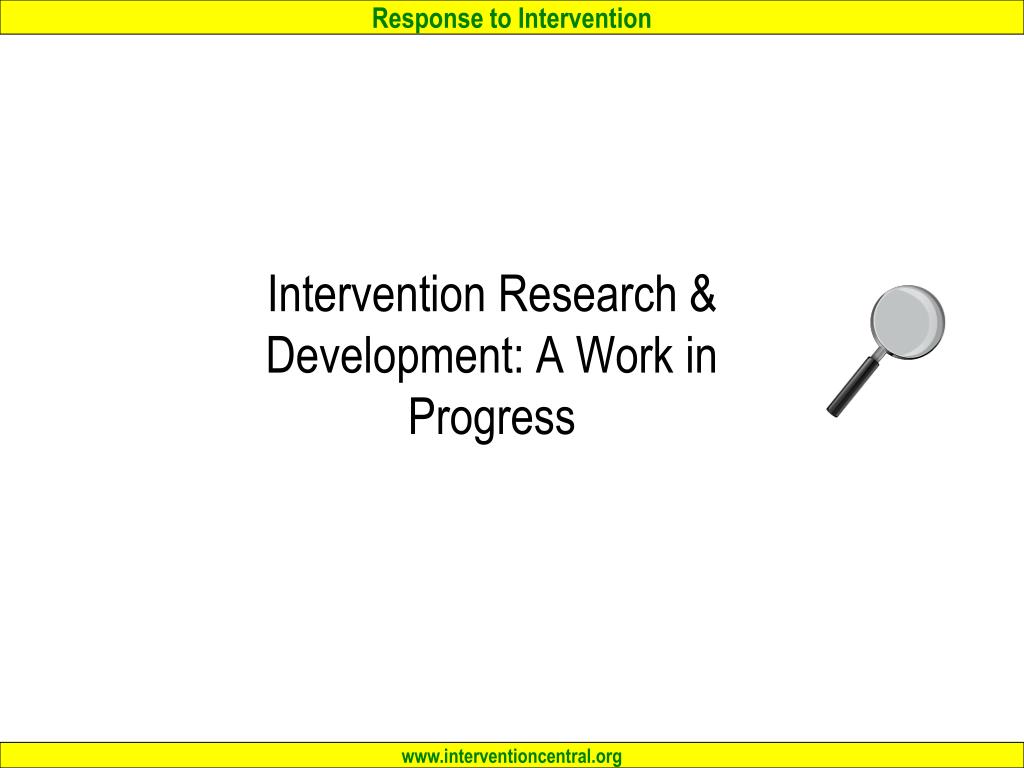 Response to Intervention

Intervention Research & Development: A Work in Progress

www.interventioncentral.org